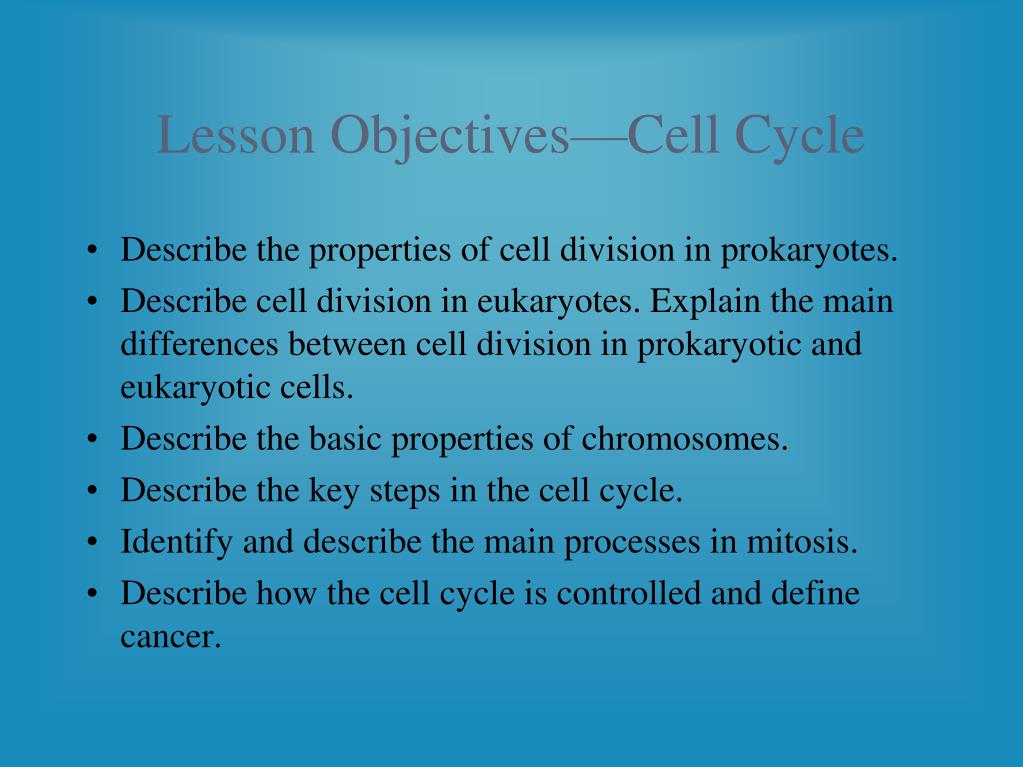 Lesson Objectives—Cell Cycle

• Describe the properties of cell division in prokaryotes.
• Describe cell division in eukaryotes. Explain the main differences between cell division in prokaryotic and eukaryotic cells.
• Describe the basic properties of chromosomes.
• Describe the key steps in the cell cycle.
• Identify and describe the main processes in mitosis.
• Describe how the cell cycle is controlled and define cancer.